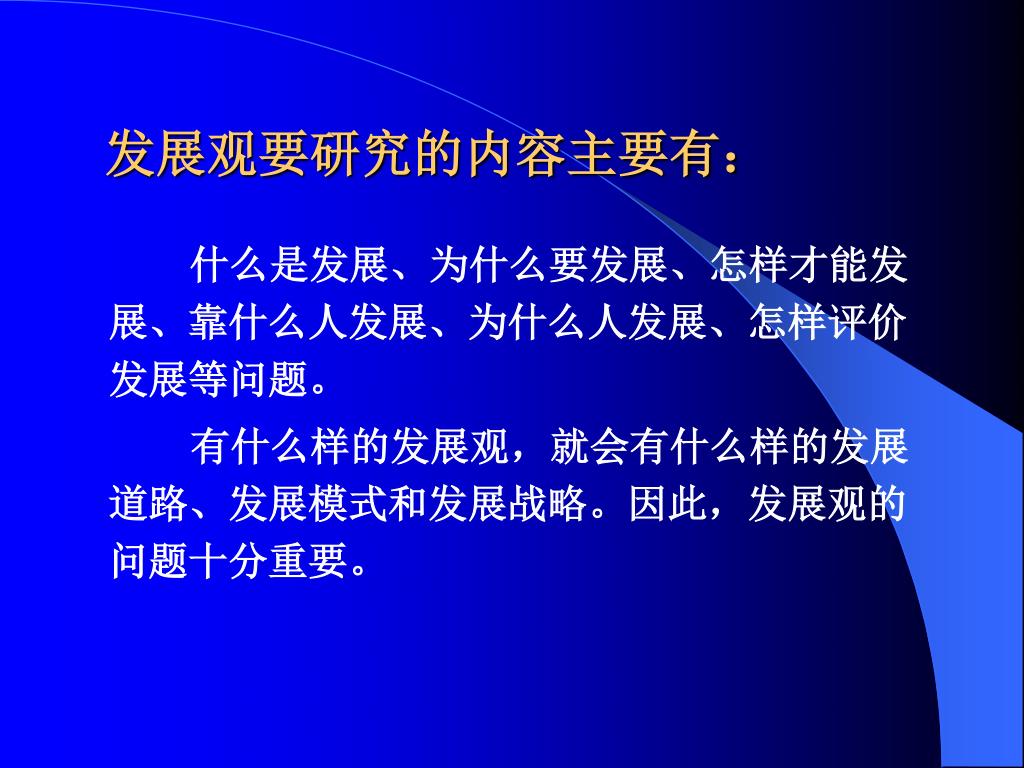 发展观要研究的内容主要有：

什么是发展、为什么要发展、怎样才能发展、靠什么人发展、为什么人发展、怎样评价发展等问题。

有什么样的发展观，就会有什么样的发展道路、发展模式和发展战略。因此，发展观的问题十分重要。